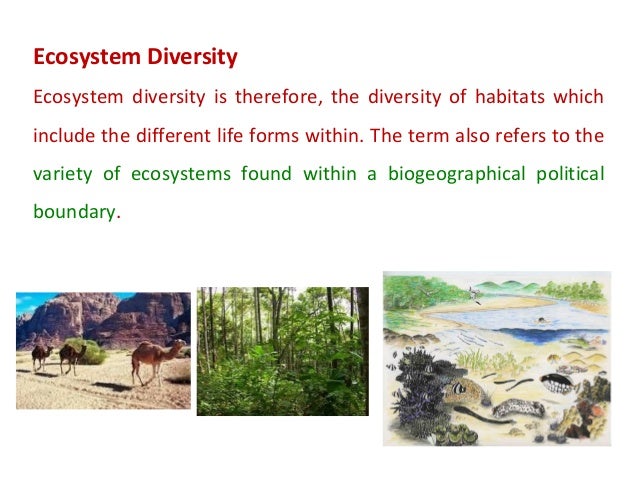 Ecosystem Diversity

Ecosystem diversity is therefore, the diversity of habitats which include the different life forms within. The term also refers to the variety of ecosystems found within a biogeographical political boundary.